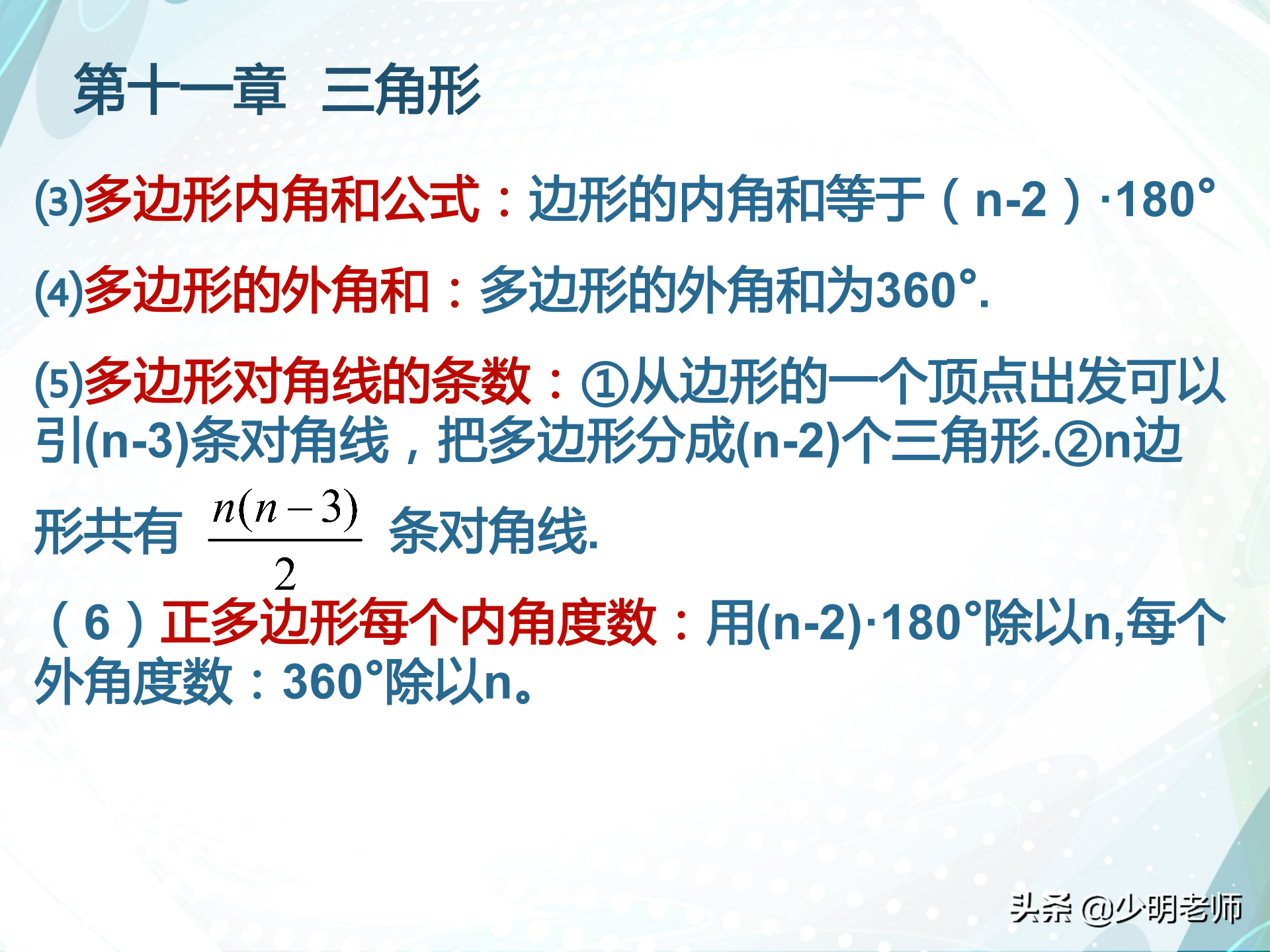 第十一章　三角形

(3)多边形内角和公式：边形的内角和等于（n-2）·180°

(4)多边形的外角和：多边形的外角和为360°.

(5)多边形对角线的条数：①从边形的一个顶点出发可以引(n-3)条对角线，把多边形分成(n-2)个三角形.②n边形共有 $\frac{n(n-3)}{2}$ 条对角线.

（6）正多边形每个内角度数：用(n-2)·180°除以n,每个外角度数：360°除以n。

头条 @少明老师